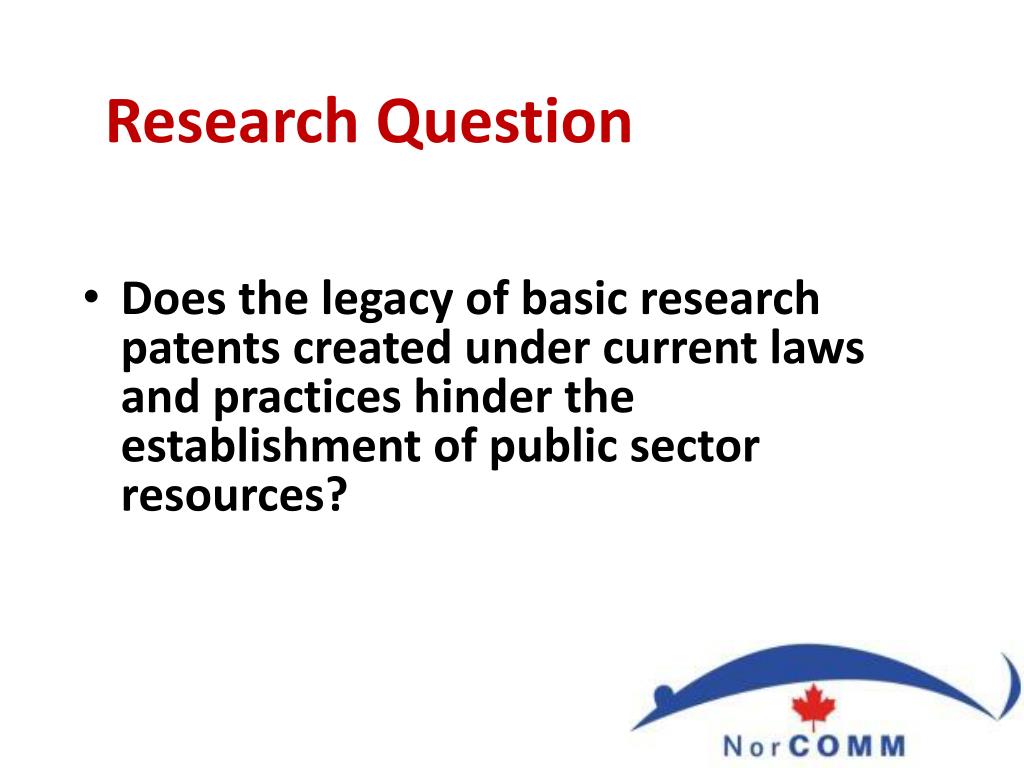 Research Question

• Does the legacy of basic research patents created under current laws and practices hinder the establishment of public sector resources?

NorCOMM